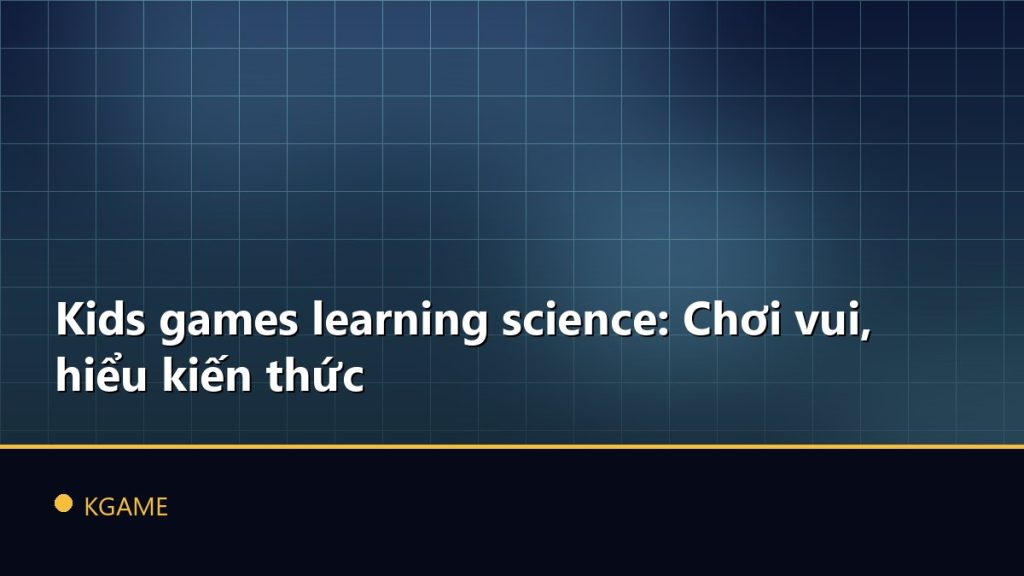 Kids games learning science: Chơi vui, hiểu kiến thức

• KGAME